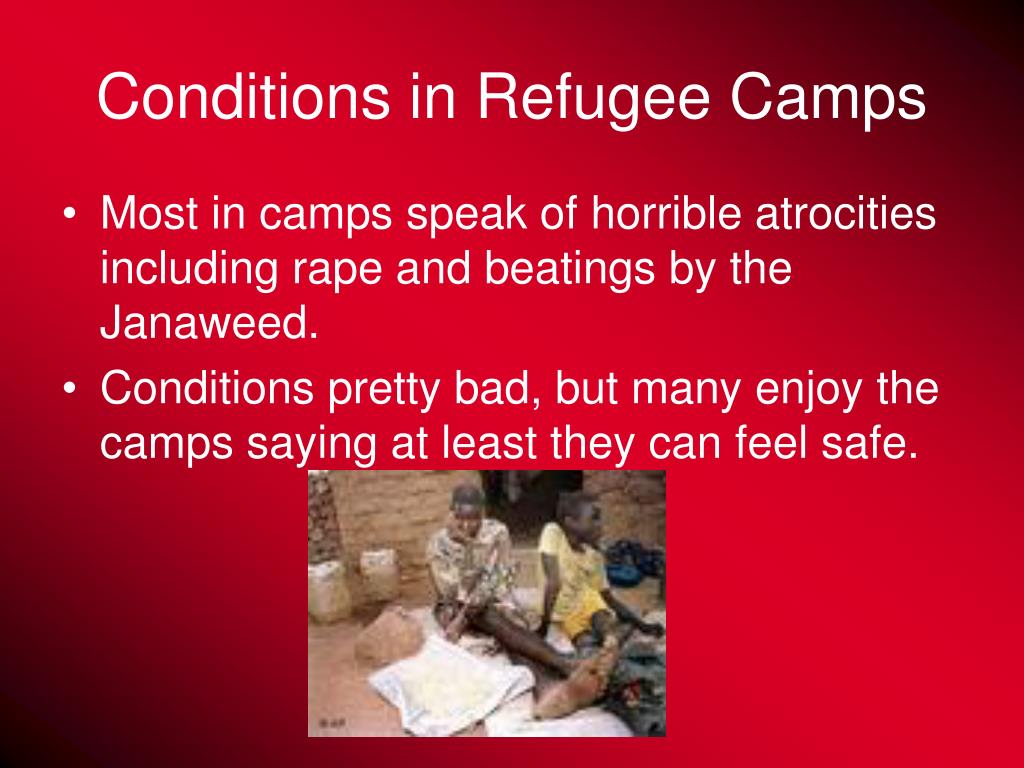 Conditions in Refugee Camps

• Most in camps speak of horrible atrocities including rape and beatings by the Janaweed.
• Conditions pretty bad, but many enjoy the camps saying at least they can feel safe.